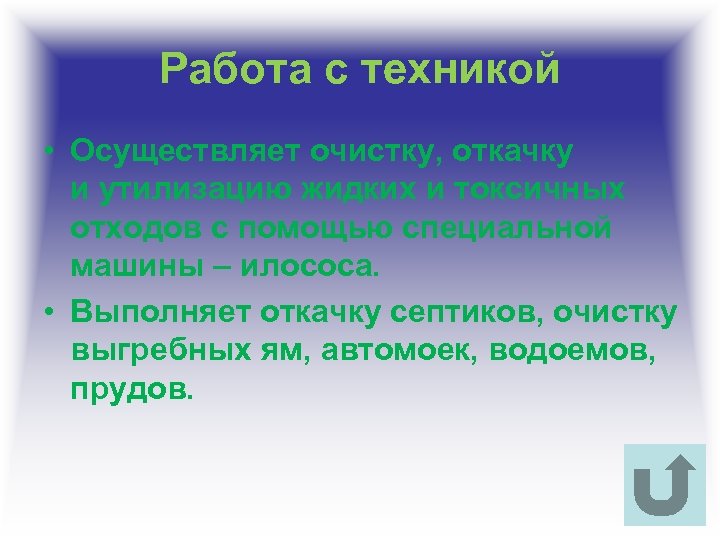 Работа с техникой

• Осуществляет очистку, откачку и утилизацию жидких и токсичных отходов с помощью специальной машины – илососа.

• Выполняет откачку септиков, очистку выгребных ям, автомоек, водоемов, прудов.